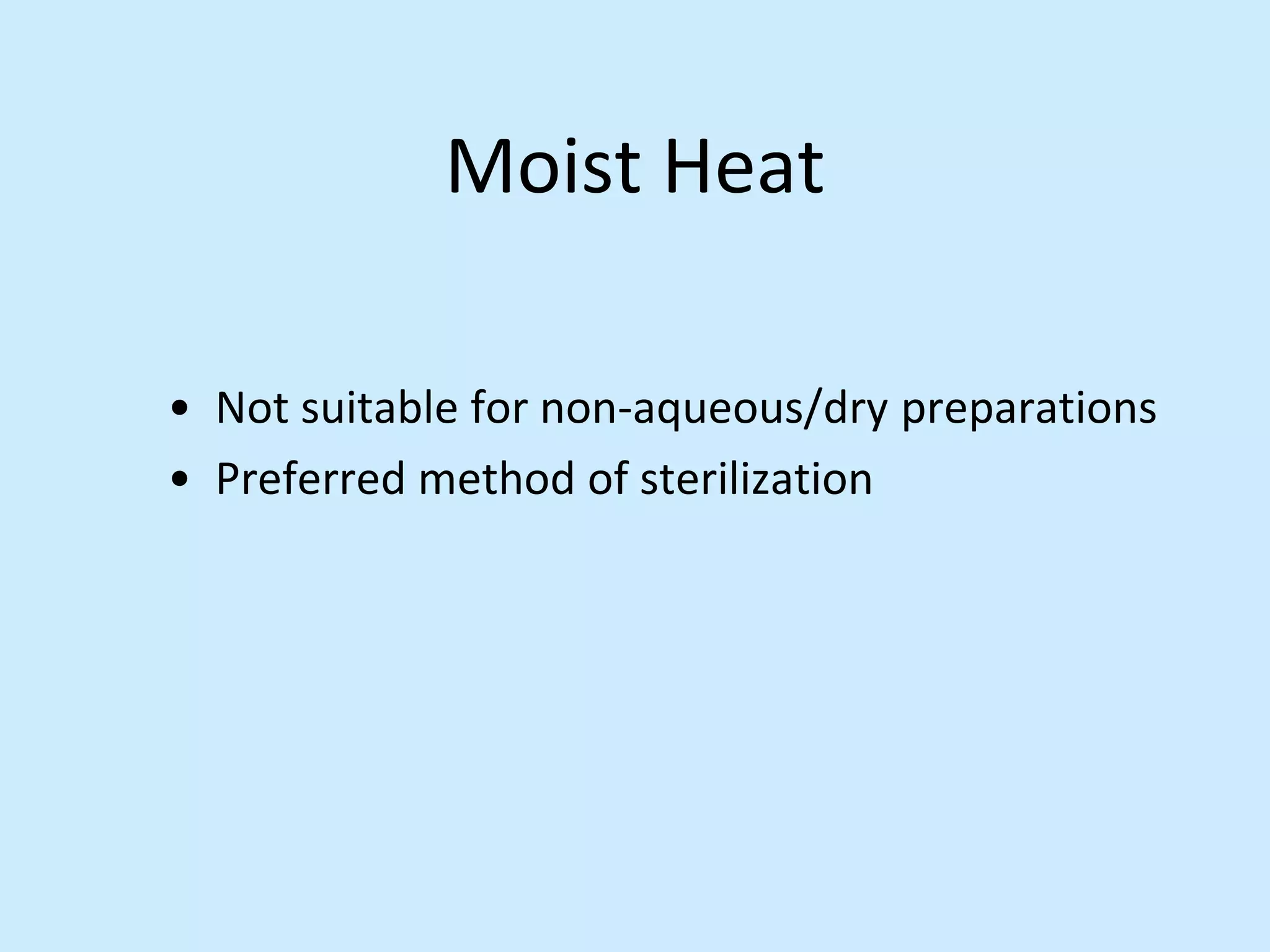 Moist Heat

• Not suitable for non-aqueous/dry preparations
• Preferred method of sterilization